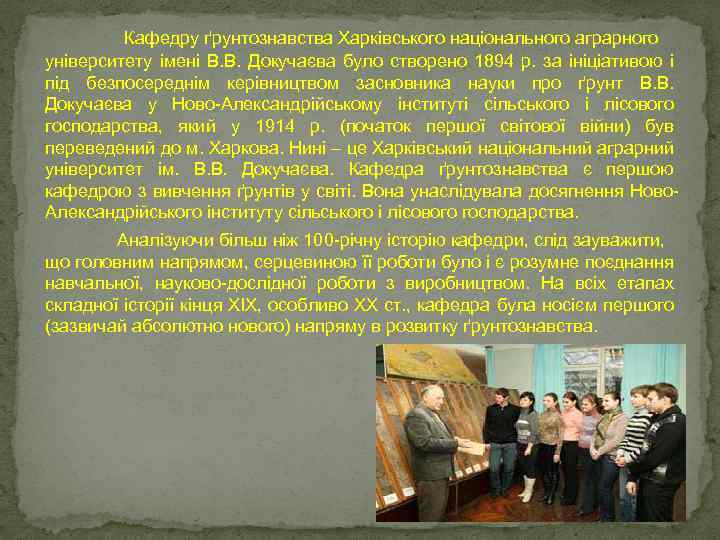 Кафедру ґрунтознавства Харківського національного аграрного університету імені В.В. Докучаєва було створено 1894 р. за ініціативою і під безпосереднім керівництвом засновника науки про ґрунт В.В. Докучаєва у Ново-Александрійському інституті сільського і лісового господарства, який у 1914 р. (початок першої світової війни) був переведений до м. Харкова. Нині – це Харківський національний аграрний університет ім. В.В. Докучаєва. Кафедра ґрунтознавства є першою кафедрою з вивчення ґрунтів у світі. Вона унаслідувала досягнення Ново-Александрійського інституту сільського і лісового господарства.

Аналізуючи більш ніж 100-річну історію кафедри, слід зауважити, що головним напрямом, серцевиною її роботи було і є розумне поєднання навчальної, науково-дослідної роботи з виробництвом. На всіх етапах складної історії кінця XIX, особливо XX ст., кафедра була носієм першого (зазвичай абсолютно нового) напряму в розвитку ґрунтознавства.